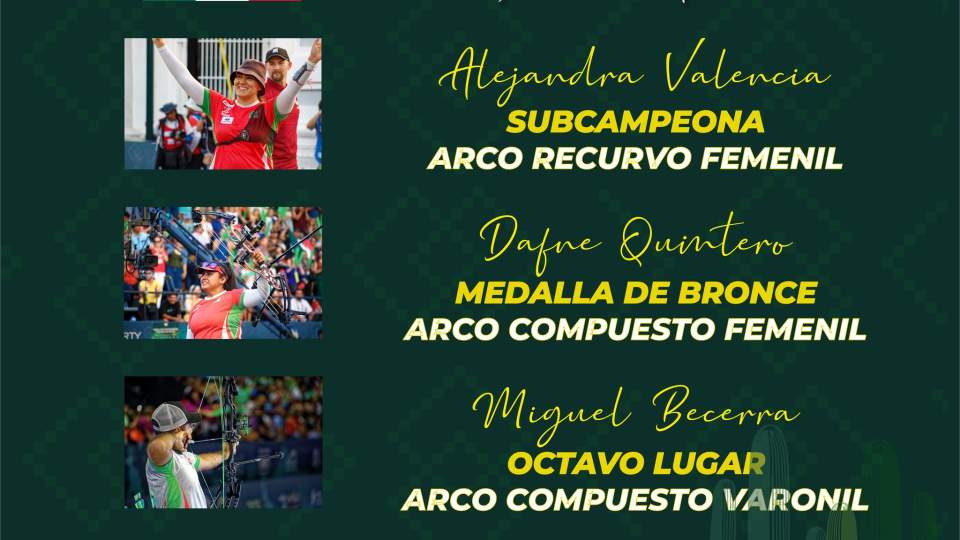 Alejandra Valencia
SUBCAMPEONA
ARCO RECURVO FEMENIL

Dafne Quintero
MEDALLA DE BRONCE
ARCO COMPUESTO FEMENIL

Miguel Becerra
OCTAVO LUGAR
ARCO COMPUESTO VARONIL